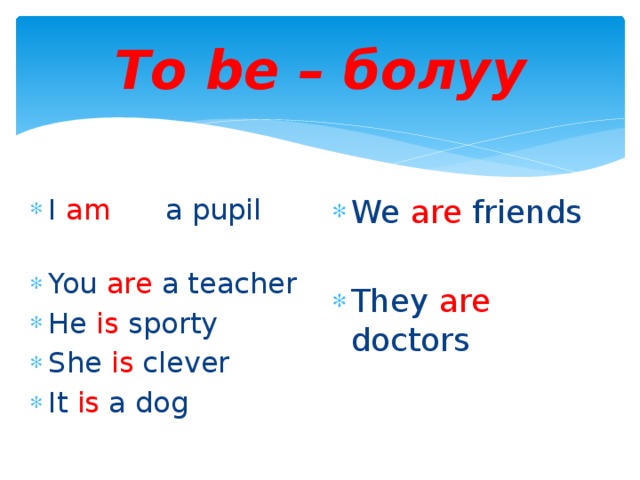 To be – болуу

I am a pupil

You are a teacher
He is sporty
She is clever
It is a dog

We are friends

They are doctors